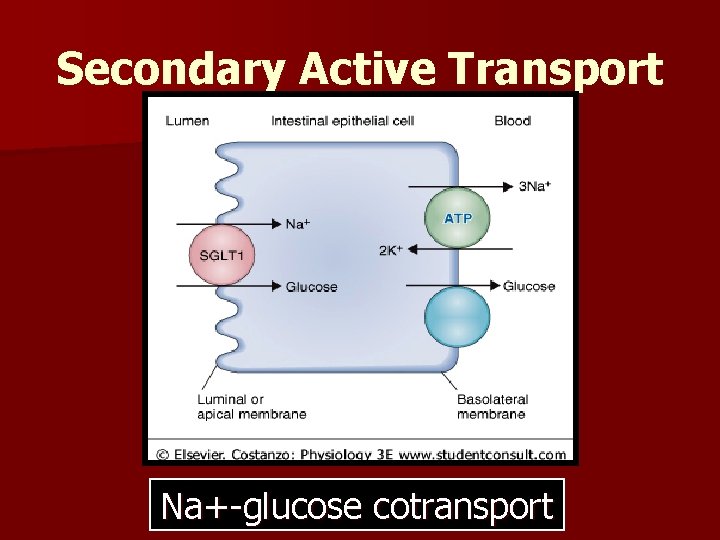 Secondary Active Transport

Lumen

Intestinal epithelial cell

Blood

$3Na^+$

ATP

$Na^+$

SGLT1

$2K^+$

Glucose

Glucose

Luminal or apical membrane

Basolateral membrane

© Elsevier. Costanzo: Physiology 3E www.studentconsult.com

Na+-glucose cotransport